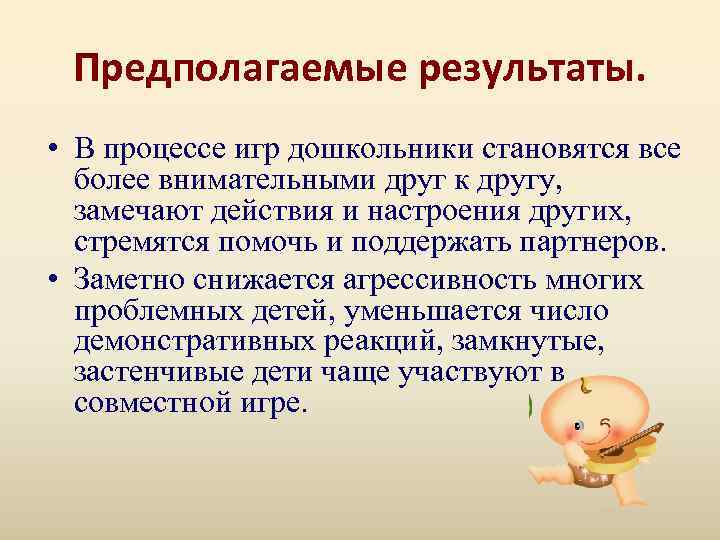 Предполагаемые результаты.

• В процессе игр дошкольники становятся все более внимательными друг к другу, замечают действия и настроения других, стремятся помочь и поддержать партнеров.
• Заметно снижается агрессивность многих проблемных детей, уменьшается число демонстративных реакций, замкнутые, застенчивые дети чаще участвуют в совместной игре.